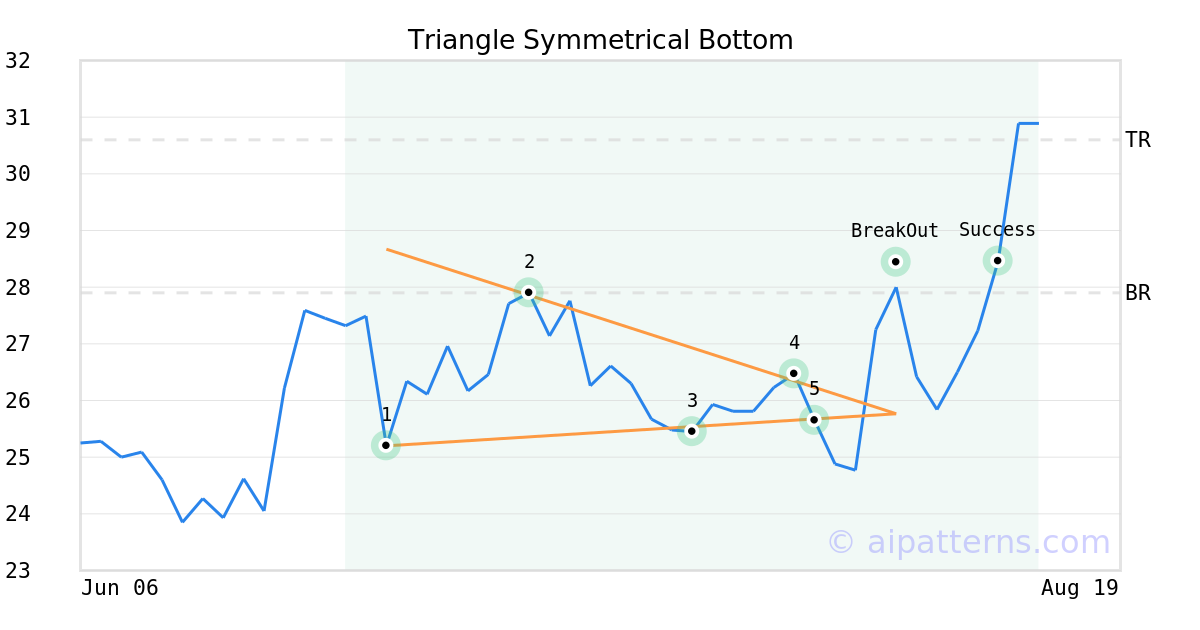 Triangle Symmetrical Bottom

32
31
30
29
28
27
26
25
24
23

TR
BR

1
2
3
4
5
BreakOut
Success

© aipatterns.com

Jun 06
Aug 19